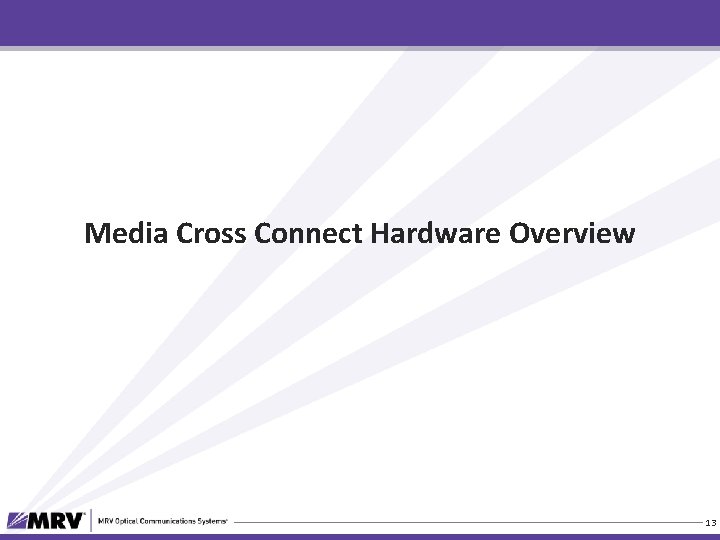 Media Cross Connect Hardware Overview

MRV

MRV Optical Communications Systems

13